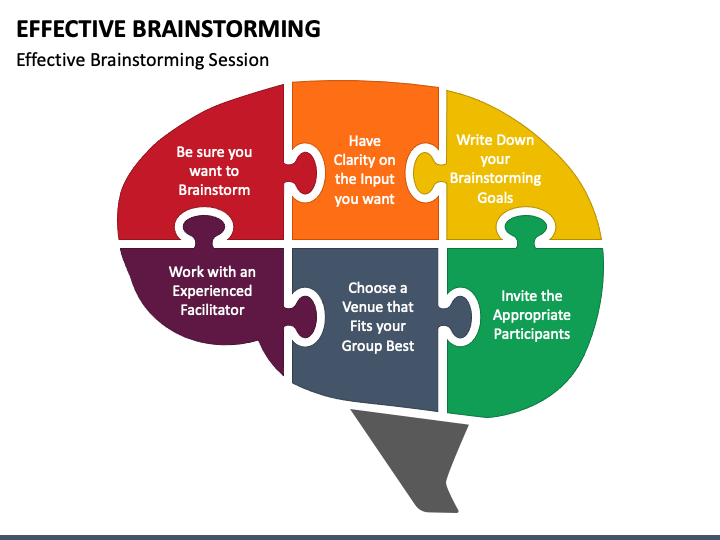 EFFECTIVE BRAINSTORMING

Effective Brainstorming Session

Be sure you want to Brainstorm

Have Clarity on the Input you want

Write Down your Brainstorming Goals

Work with an Experienced Facilitator

Choose a Venue that Fits your Group Best

Invite the Appropriate Participants